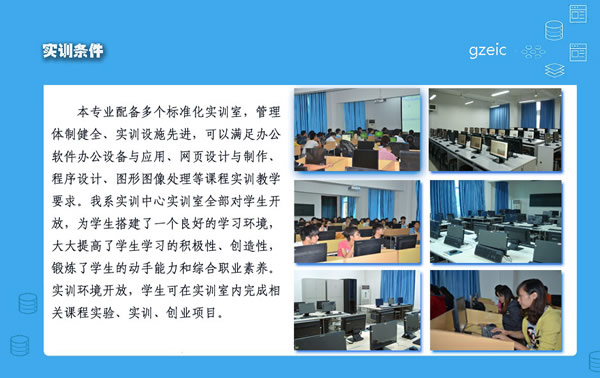 实训条件

gzeic

本专业配备多个标准化实训室，管理体制健全、实训设施先进，可以满足办公软件办公设备与应用、网页设计与制作、程序设计、图形图像处理等课程实训教学要求。我系实训中心实训室全部对学生开放，为学生搭建了一个良好的学习环境，大大提高了学生学习的积极性、创造性，锻炼了学生的动手能力和综合职业素养。实训环境开放，学生可在实训室内完成相关课程实验、实训、创业项目。